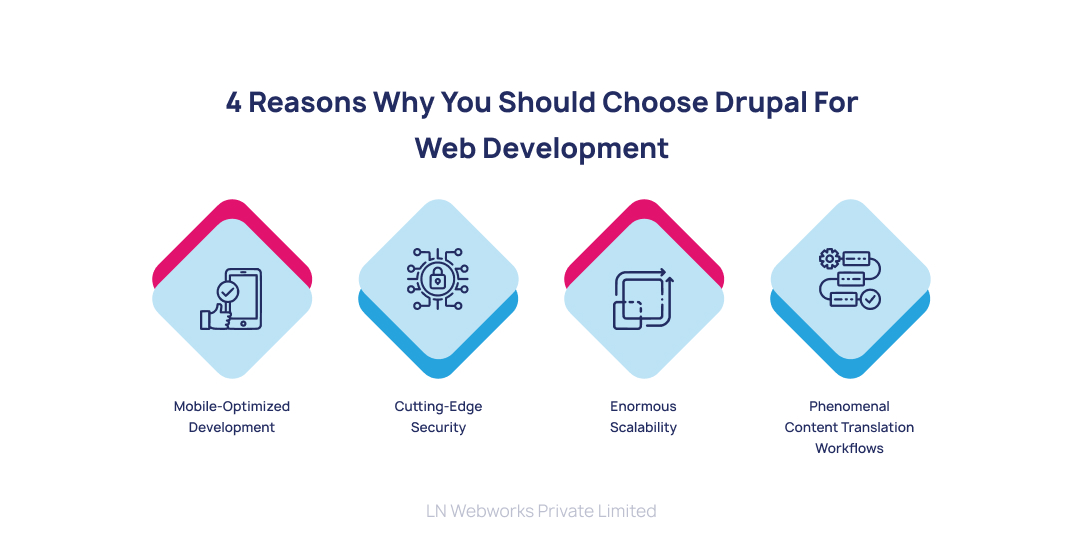 4 Reasons Why You Should Choose Drupal For Web Development

Mobile-Optimized Development

Cutting-Edge Security

Enormous Scalability

Phenomenal Content Translation Workflows

LN Webworks Private Limited